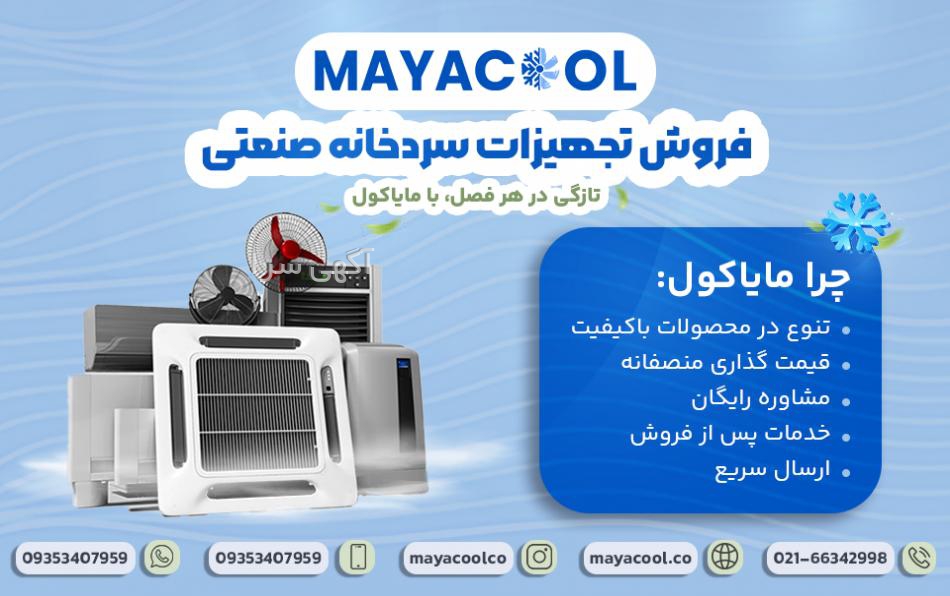 MAYACOOL

فروش تجهیزات سردخانه صنعتی

تازگی در هر فصل، با مایاکول

آگهی سر

چرا مایاکول:

تنوع در محصولات باکیفیت
قیمت گذاری منصفانه
مشاوره رایگان
خدمات پس از فروش
ارسال سریع

09353407959
09353407959
mayacoolco
mayacool.co
021-66342998